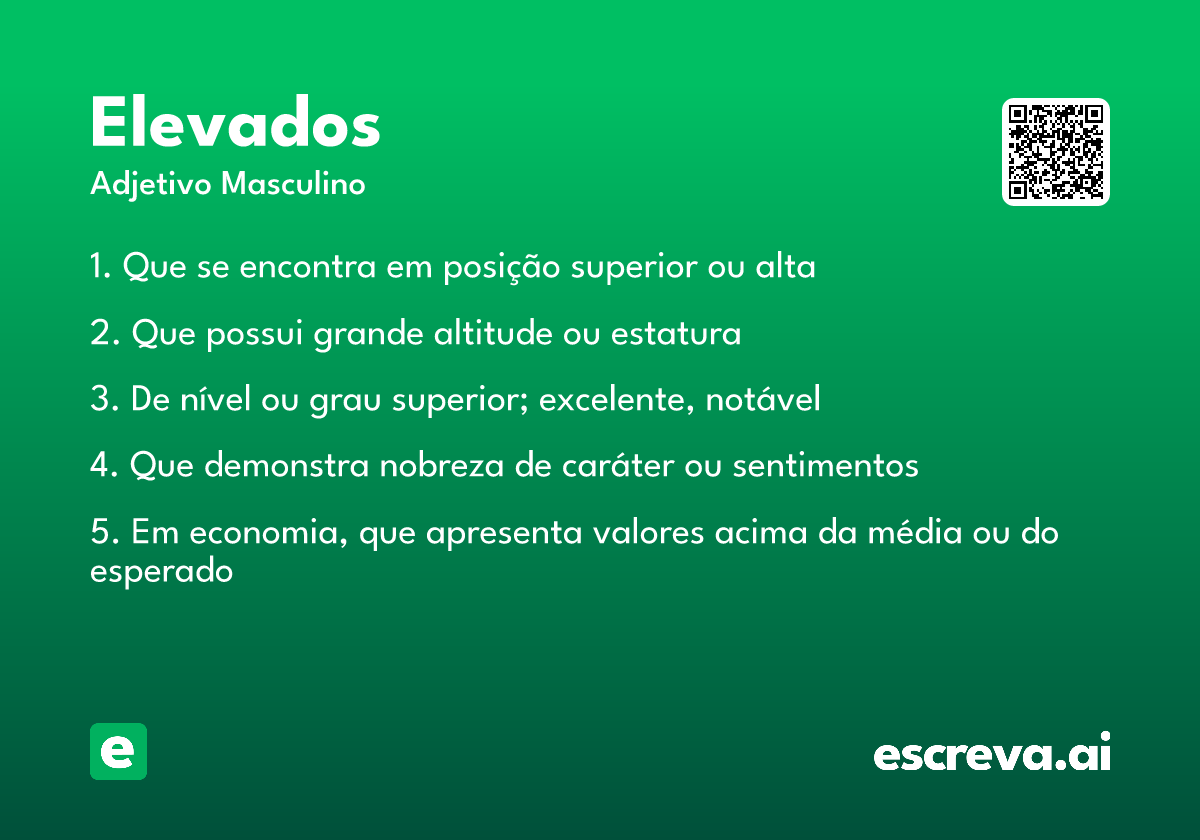 Elevados
Adjetivo Masculino

1. Que se encontra em posição superior ou alta

2. Que possui grande altitude ou estatura

3. De nível ou grau superior; excelente, notável

4. Que demonstra nobreza de caráter ou sentimentos

5. Em economia, que apresenta valores acima da média ou do esperado

e

escreva.ai